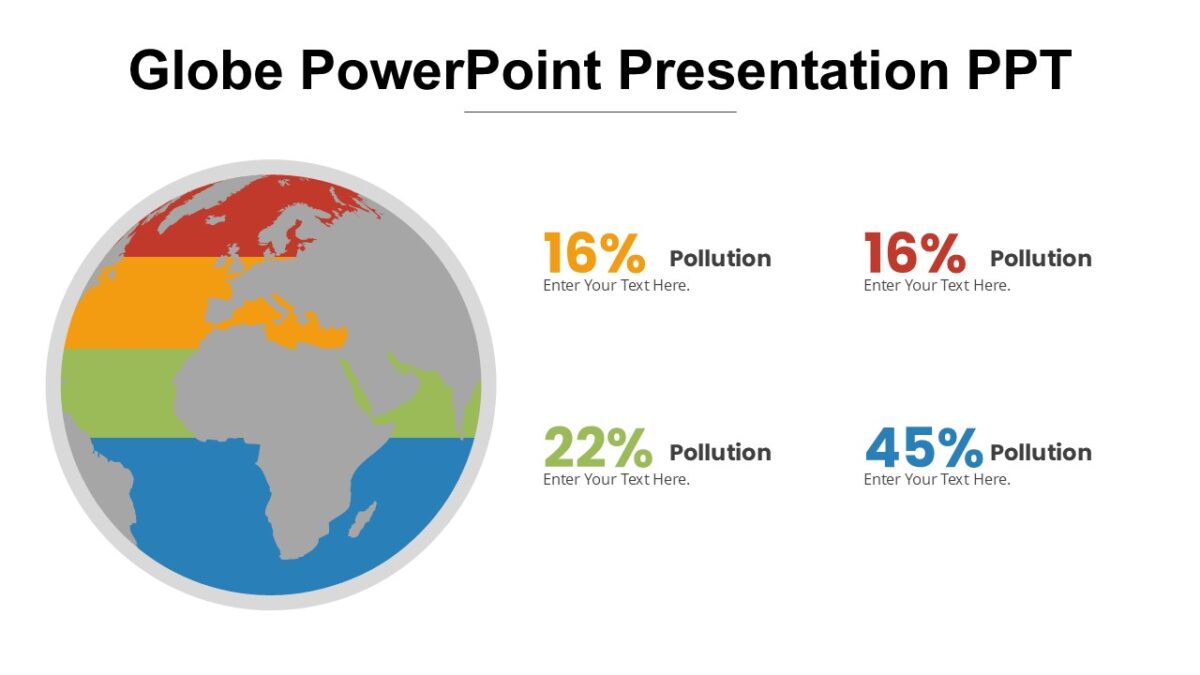 Globe PowerPoint Presentation PPT

16% Pollution
Enter Your Text Here.

16% Pollution
Enter Your Text Here.

22% Pollution
Enter Your Text Here.

45% Pollution
Enter Your Text Here.